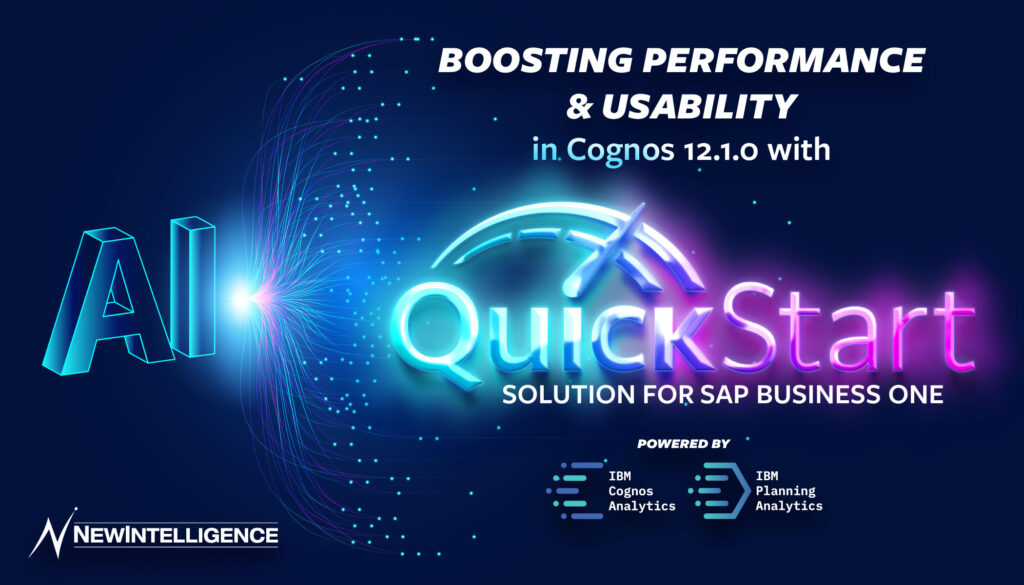 BOOSTING PERFORMANCE & USABILITY

in Cognos 12.1.0 with

AI

QuickStart

SOLUTION FOR SAP BUSINESS ONE

POWERED BY

IBM Cognos Analytics

IBM Planning Analytics

NEWINTELLIGENCE